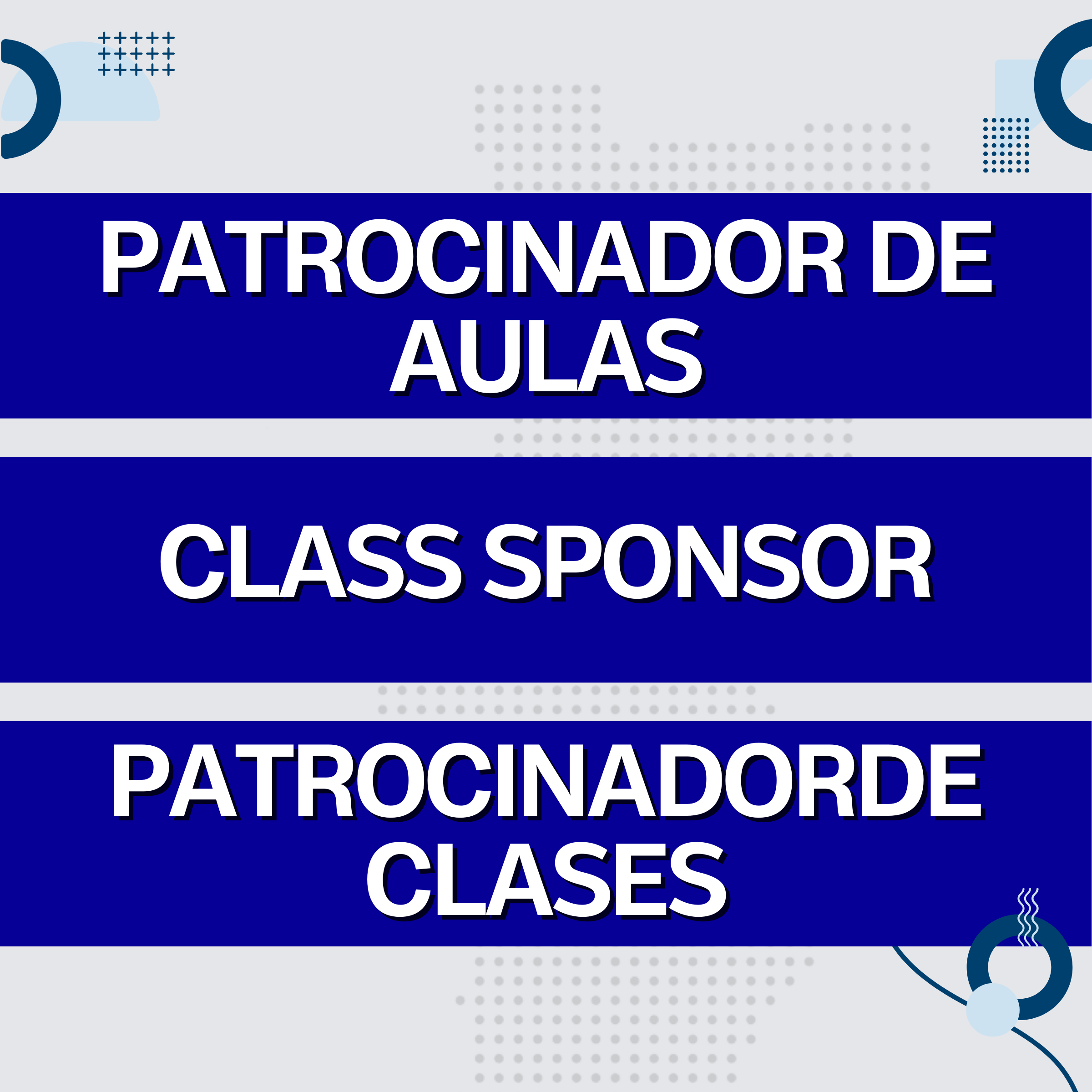 PATROCINADOR DE AULAS

CLASS SPONSOR

PATROCINADORDE CLASES